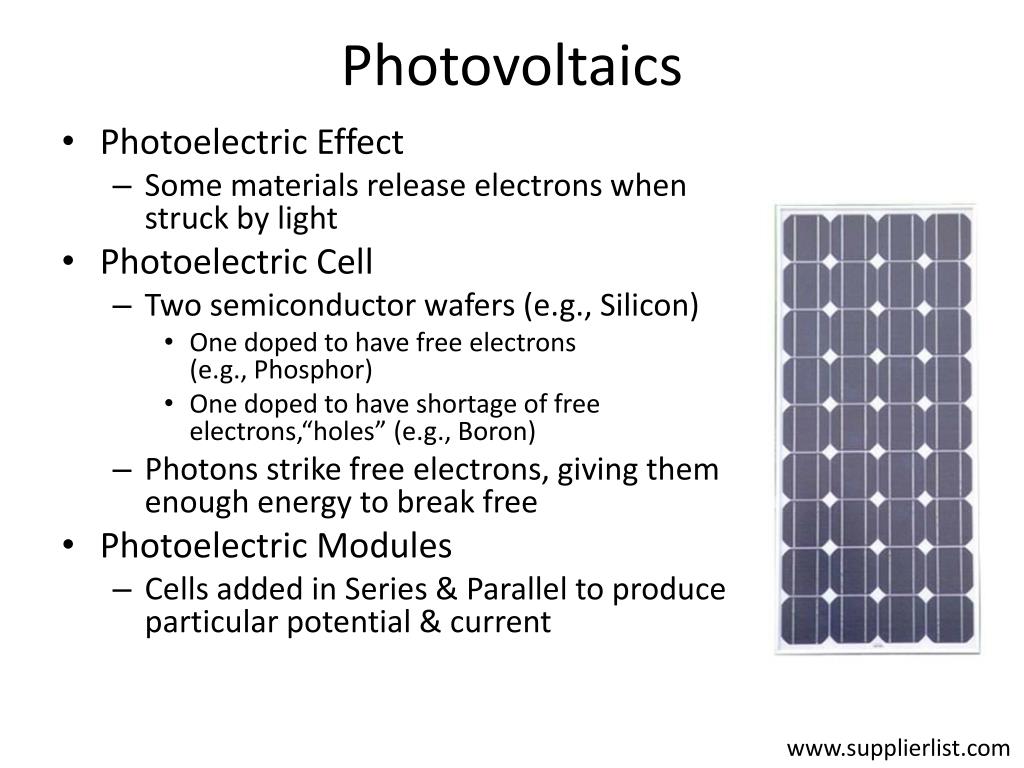 Photovoltaics

• Photoelectric Effect
– Some materials release electrons when struck by light
• Photoelectric Cell
– Two semiconductor wafers (e.g., Silicon)
• One doped to have free electrons (e.g., Phosphor)
• One doped to have shortage of free electrons,“holes” (e.g., Boron)
– Photons strike free electrons, giving them enough energy to break free
• Photoelectric Modules
– Cells added in Series & Parallel to produce particular potential & current

www.supplierlist.com